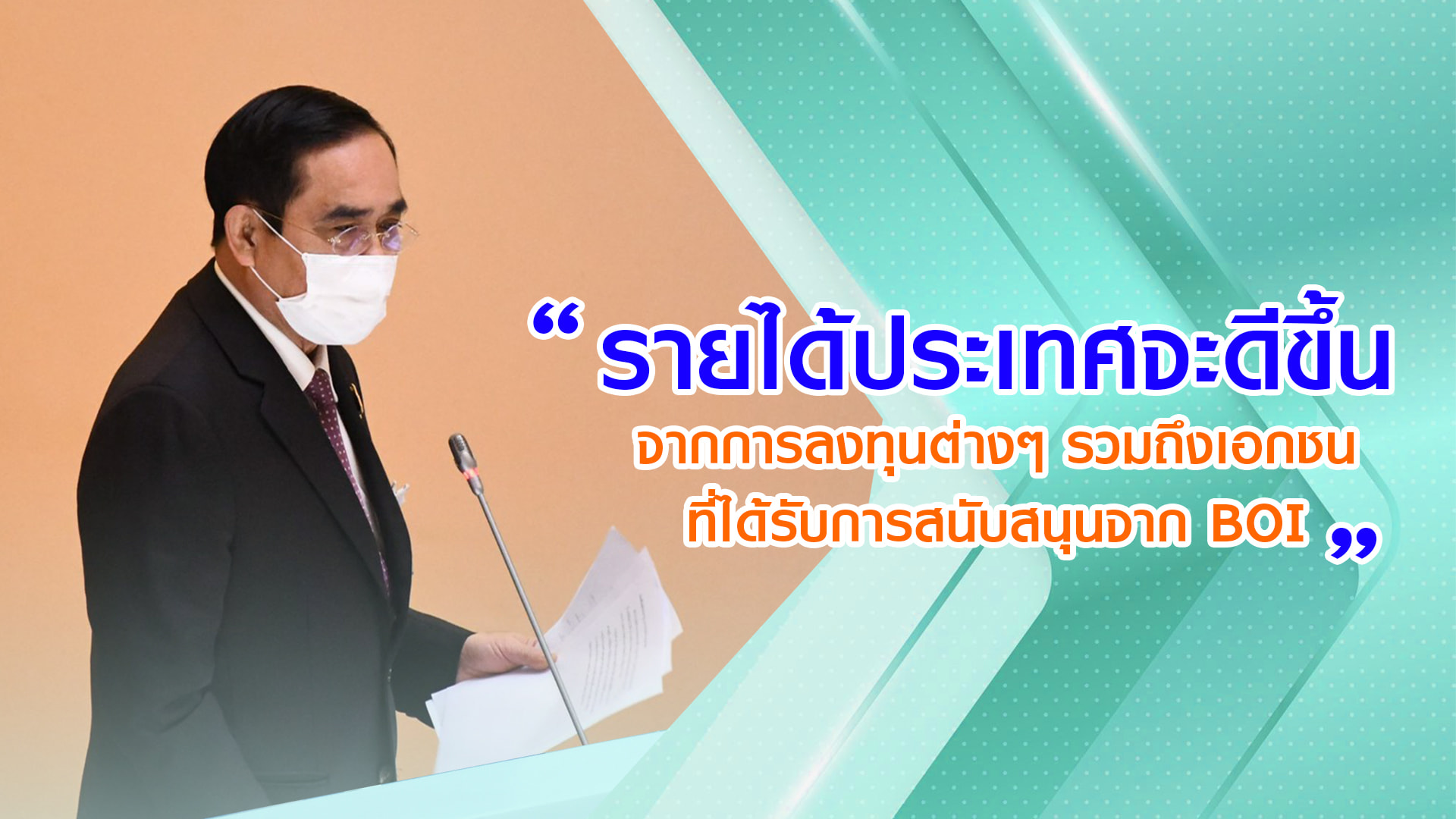 “ รายได้ประเทศจะดีขึ้น
จากการลงทุนต่างๆ รวมถึงเอกชน
ที่ได้รับการสนับสนุนจาก BOI ”